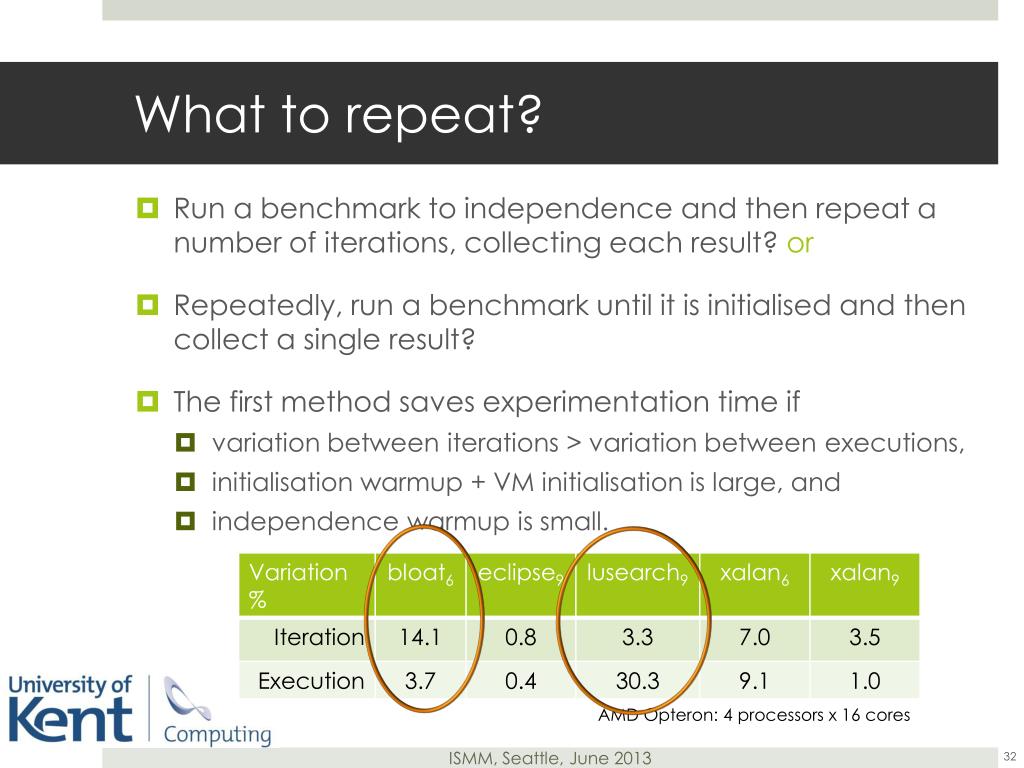 What to repeat?

Run a benchmark to independence and then repeat a number of iterations, collecting each result? or

Repeatedly, run a benchmark until it is initialised and then collect a single result?

The first method saves experimentation time if

variation between iterations > variation between executions,

initialisation warmup + VM initialisation is large, and

independence warmup is small.

| Variation % | bloat$_6$ | eclipse$_9$ | lusearch$_9$ | xalan$_6$ | xalan$_9$ |
|---|---|---|---|---|---|
| Iteration | 14.1 | 0.8 | 3.3 | 7.0 | 3.5 |
| Execution | 3.7 | 0.4 | 30.3 | 9.1 | 1.0 |

AMD Opteron: 4 processors x 16 cores

University of Kent Computing

ISMM, Seattle, June 2013

32